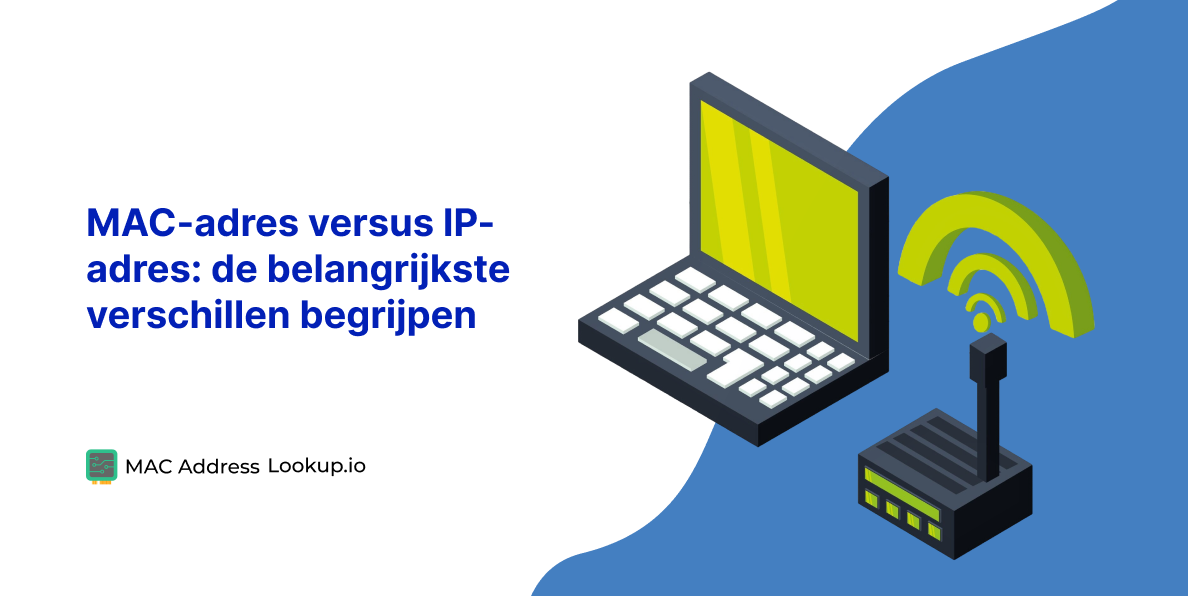 MAC-adres versus IP-adres: de belangrijkste verschillen begrijpen

MAC Address Lookup.io